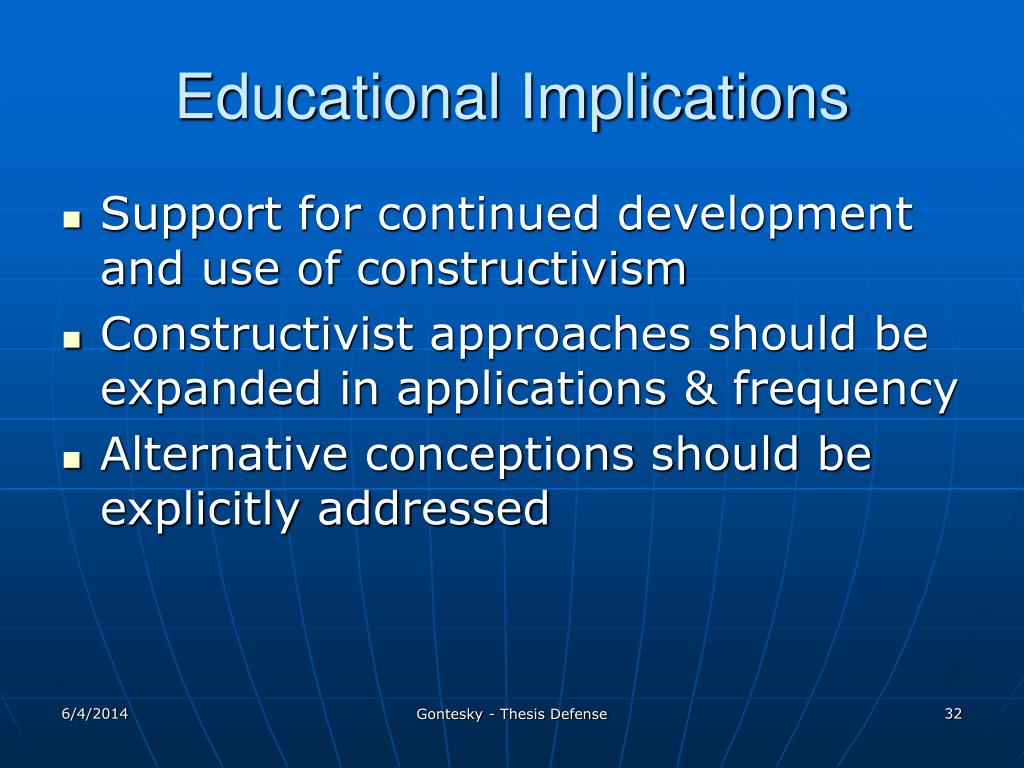 Educational Implications

- Support for continued development and use of constructivism
- Constructivist approaches should be expanded in applications & frequency
- Alternative conceptions should be explicitly addressed

6/4/2014

Gontesky - Thesis Defense

32